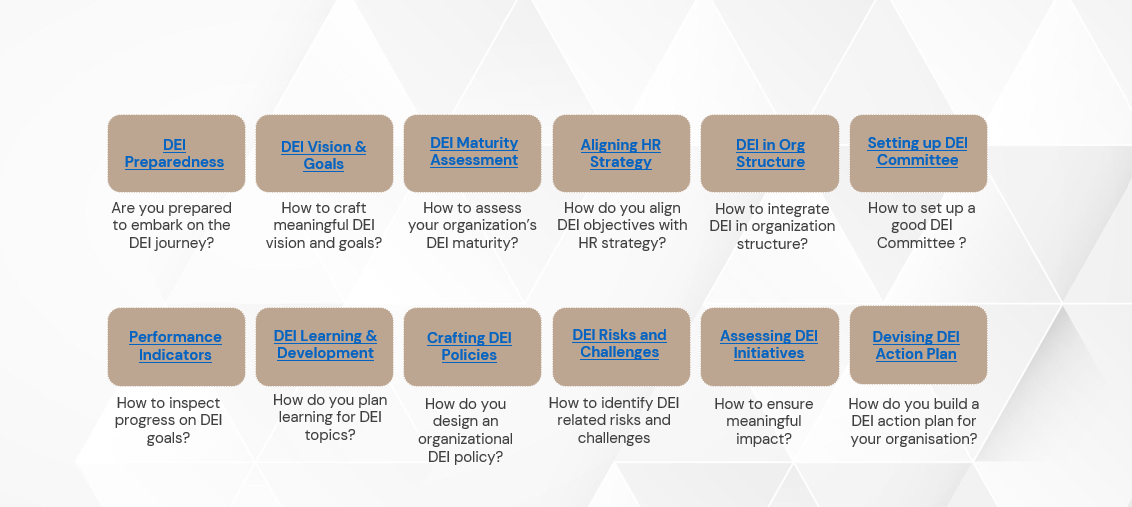 DEI Preparedness

Are you prepared to embark on the DEI journey?

DEI Vision & Goals

How to craft meaningful DEI vision and goals?

DEI Maturity Assessment

How to assess your organization's DEI maturity?

Aligning HR Strategy

How do you align DEI objectives with HR strategy?

DEI in Org Structure

How to integrate DEI in organization structure?

Setting up DEI Committee

How to set up a good DEI Committee ?

Performance Indicators

How to inspect progress on DEI goals?

DEI Learning & Development

How do you plan learning for DEI topics?

Crafting DEI Policies

How do you design an organizational DEI policy?

DEI Risks and Challenges

How to identify DEI related risks and challenges

Assessing DEI Initiatives

How to ensure meaningful impact?

Devising DEI Action Plan

How do you build a DEI action plan for your organisation?